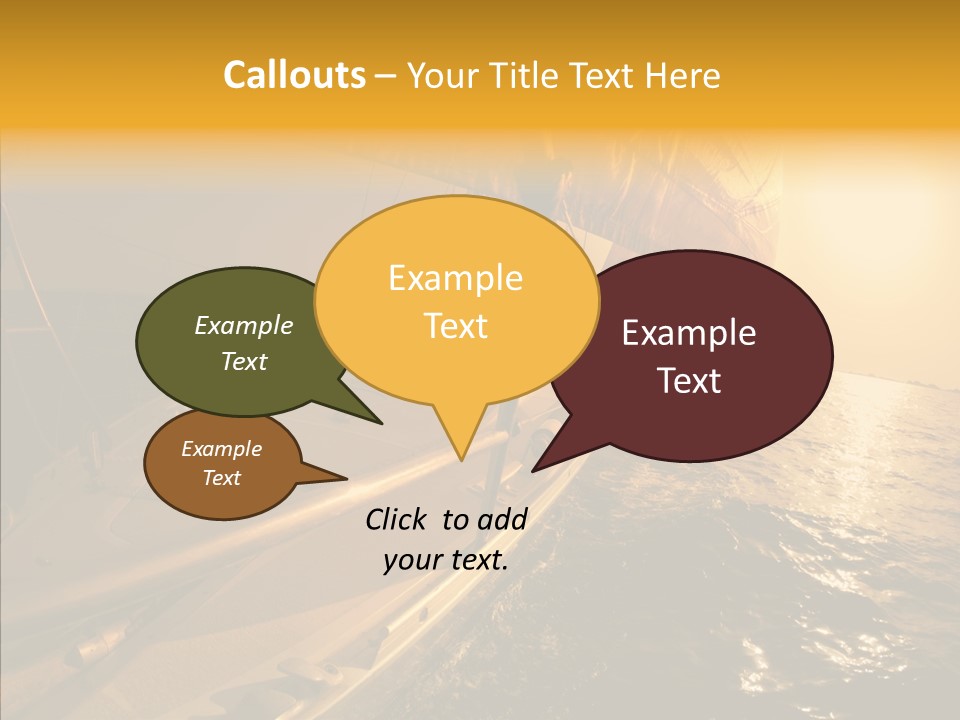 Callouts – Your Title Text Here

Example Text

Example Text

Example Text

Example Text

Click to add your text.